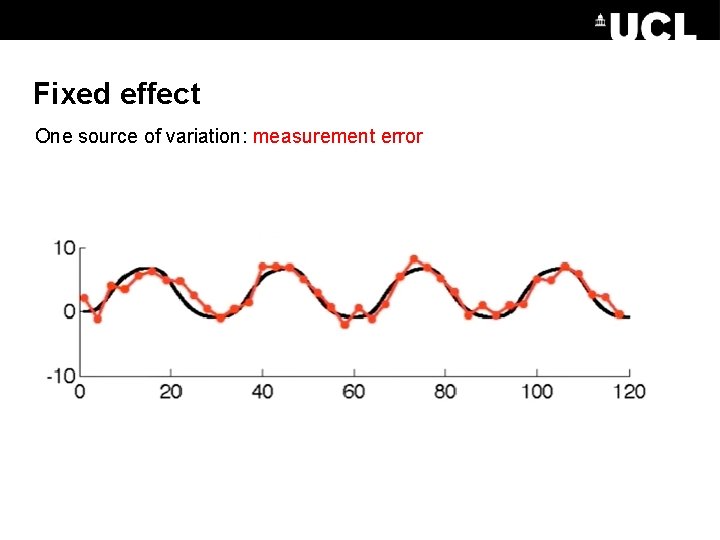 UCL

Fixed effect

One source of variation: measurement error

10
0
-10
0 20 40 60 80 100 120